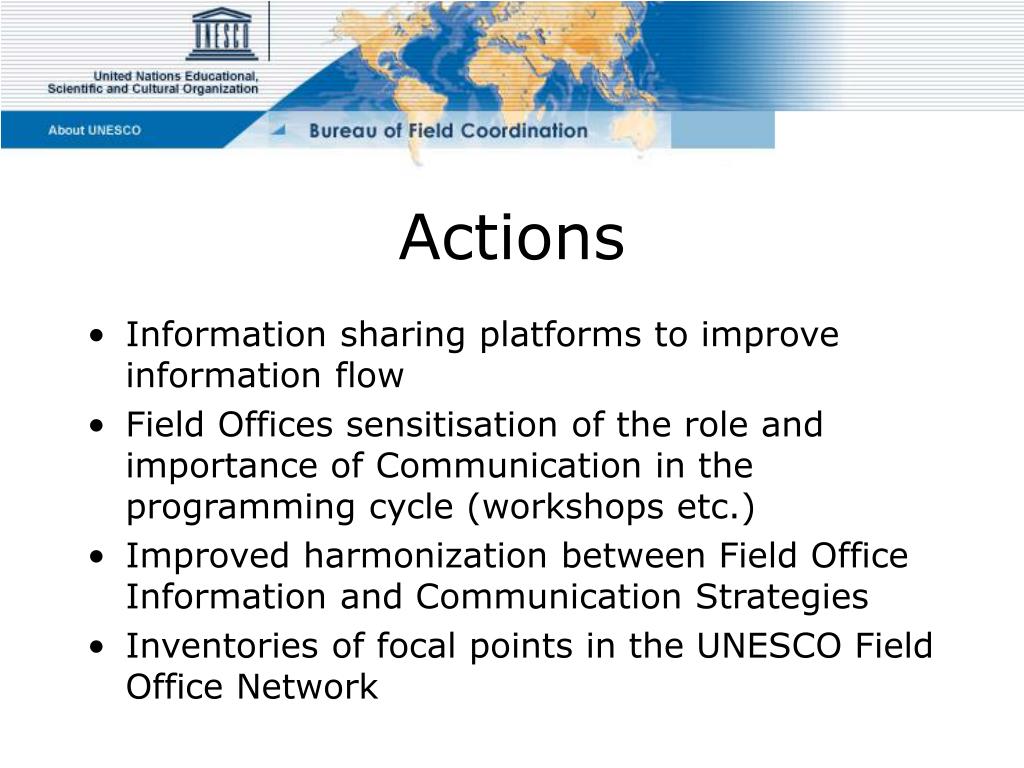 UNESCO

United Nations Educational, Scientific and Cultural Organization

About UNESCO

Bureau of Field Coordination

Actions

• Information sharing platforms to improve information flow
• Field Offices sensitisation of the role and importance of Communication in the programming cycle (workshops etc.)
• Improved harmonization between Field Office Information and Communication Strategies
• Inventories of focal points in the UNESCO Field Office Network